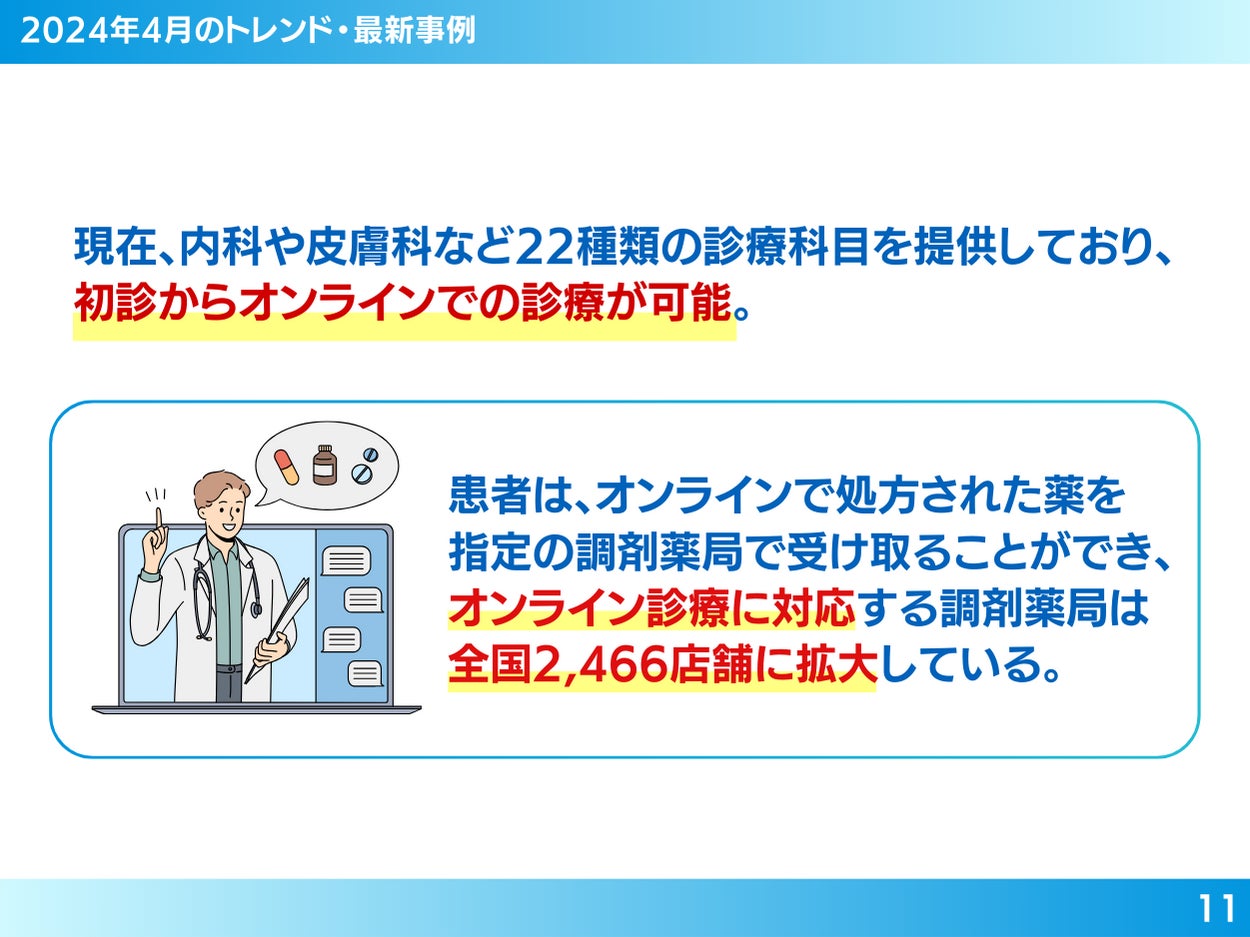 2024年4月のトレンド・最新事例

現在、内科や皮膚科など22種類の診療科目を提供しており、初診からオンラインでの診療が可能。

患者は、オンラインで処方された薬を指定の調剤薬局で受け取ることができ、オンライン診療に対応する調剤薬局は全国2,466店舗に拡大している。

11